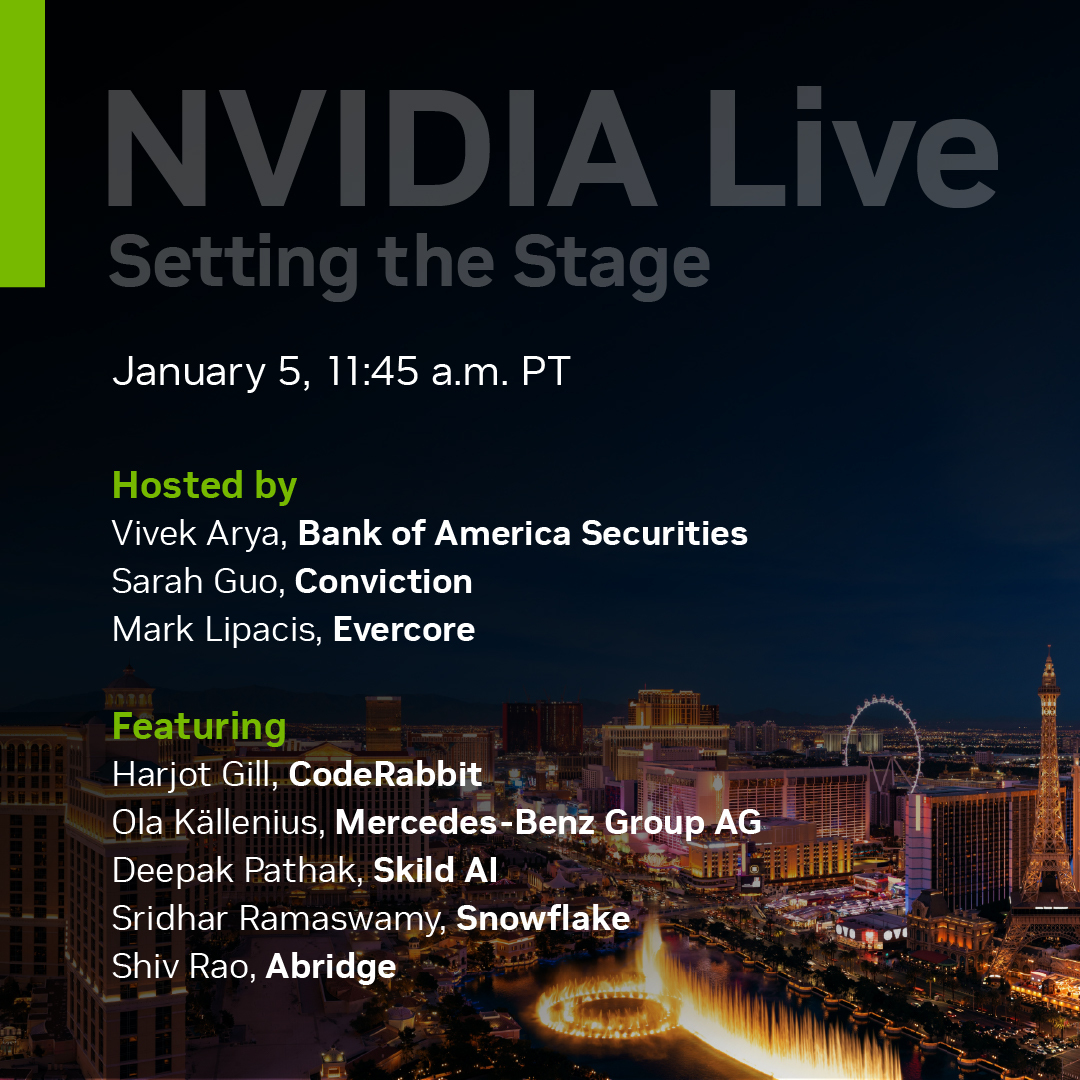 NVIDIA Live
Setting the Stage

January 5, 11:45 a.m. PT

Hosted by
Vivek Arya, Bank of America Securities
Sarah Guo, Conviction
Mark Lipacis, Evercore

Featuring
Harjot Gill, CodeRabbit
Ola Källenius, Mercedes-Benz Group AG
Deepak Pathak, Skild AI
Sridhar Ramaswamy, Snowflake
Shiv Rao, Abridge